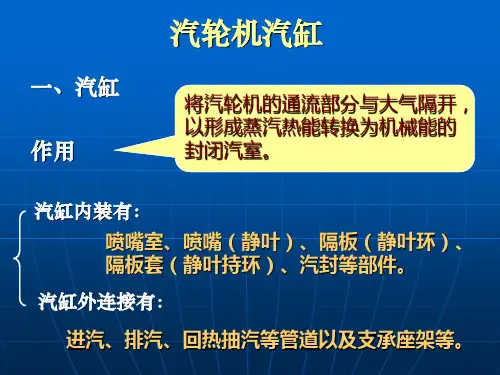 汽轮机汽缸

一、汽缸

作用

将汽轮机的通流部分与大气隔开，以形成蒸汽热能转换为机械能的封闭汽室。

汽缸内装有：

喷嘴室、喷嘴（静叶）、隔板（静叶环）、隔板套（静叶持环）、汽封等部件。

汽缸外连接有：

进汽、排汽、回热抽汽等管道以及支承座架等。